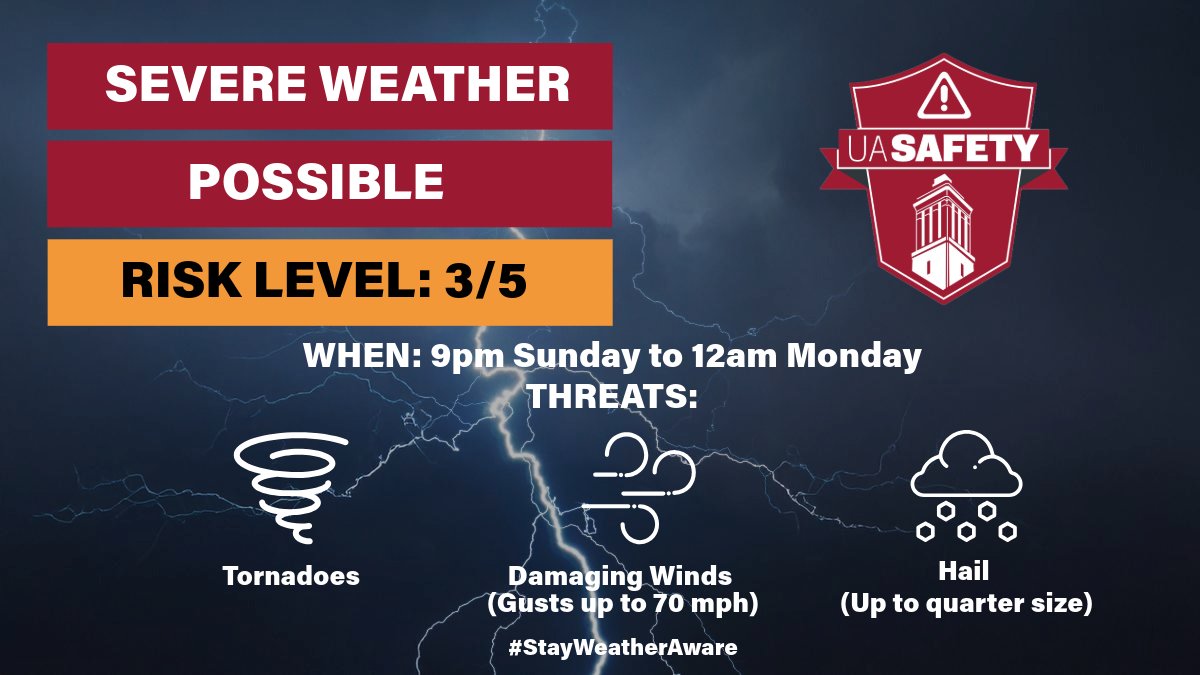 SEVERE WEATHER

POSSIBLE

RISK LEVEL: 3/5

UA SAFETY

WHEN: 9pm Sunday to 12am Monday
THREATS:

Tornadoes

Damaging Winds
(Gusts up to 70 mph)

Hail
(Up to quarter size)

#StayWeatherAware